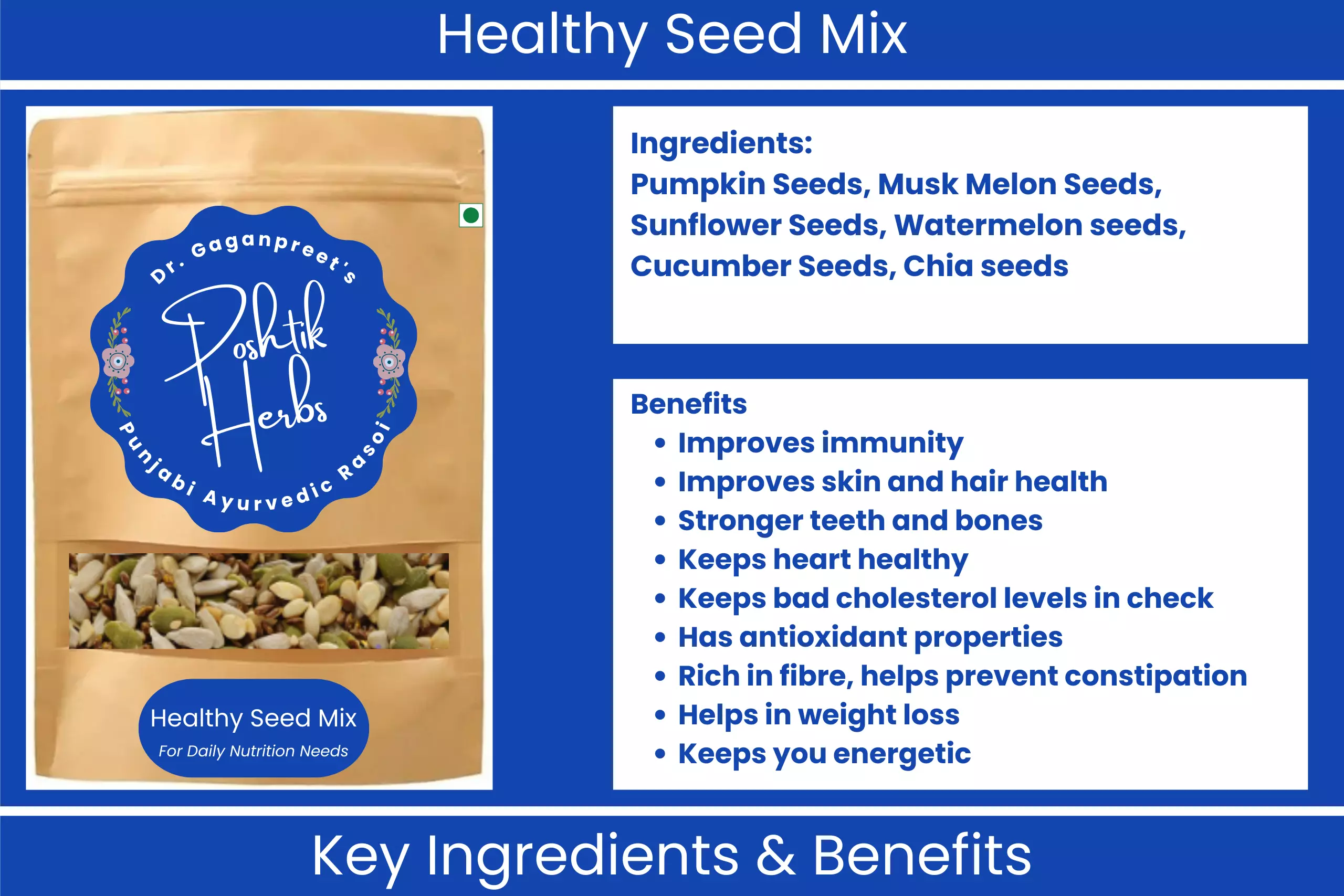 Healthy Seed Mix

Dr. Gaganpreet's
Poshtik Herbs
Punjabi Ayurvedic Rasoi

Healthy Seed Mix
For Daily Nutrition Needs

Ingredients:
Pumpkin Seeds, Musk Melon Seeds, Sunflower Seeds, Watermelon seeds, Cucumber Seeds, Chia seeds

Benefits
• Improves immunity
• Improves skin and hair health
• Stronger teeth and bones
• Keeps heart healthy
• Keeps bad cholesterol levels in check
• Has antioxidant properties
• Rich in fibre, helps prevent constipation
• Helps in weight loss
• Keeps you energetic

Key Ingredients & Benefits